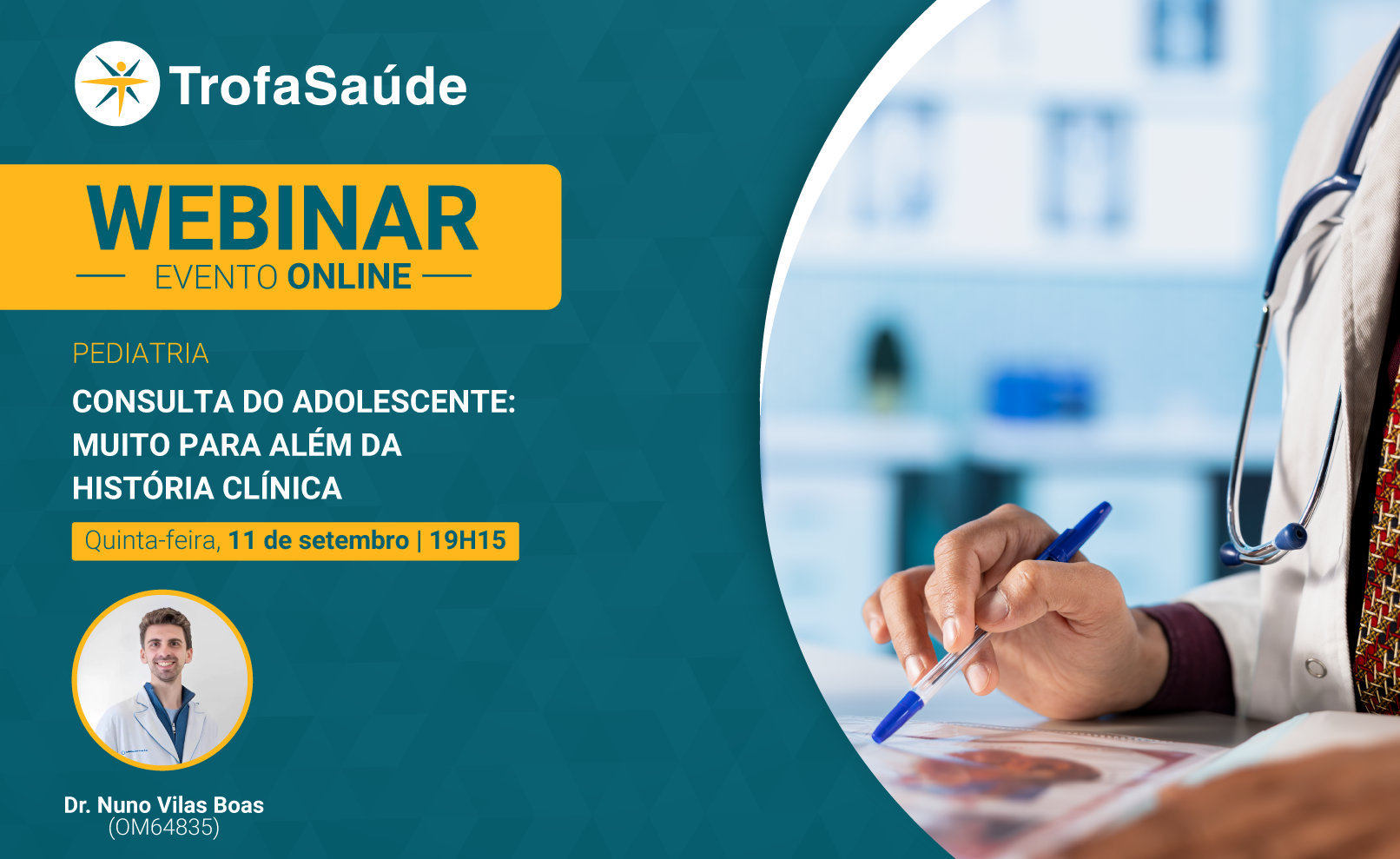 TrofaSaúde

WEBINAR
EVENTO ONLINE

PEDIATRIA
CONSULTA DO ADOLESCENTE: MUITO PARA ALÉM DA HISTÓRIA CLÍNICA

Quinta-feira, 11 de setembro | 19H15

Dr. Nuno Vilas Boas
(OM64835)